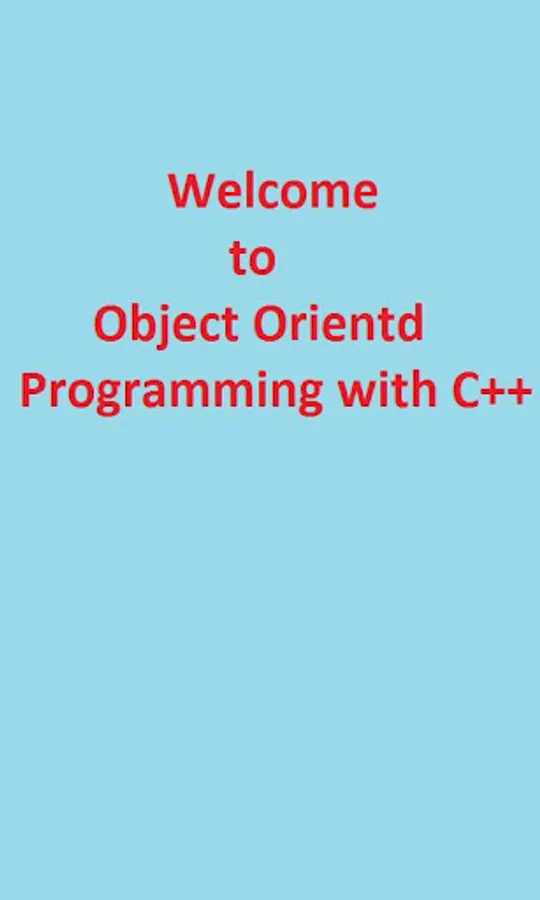 Welcome
to
Object Orientd
Programming with C++